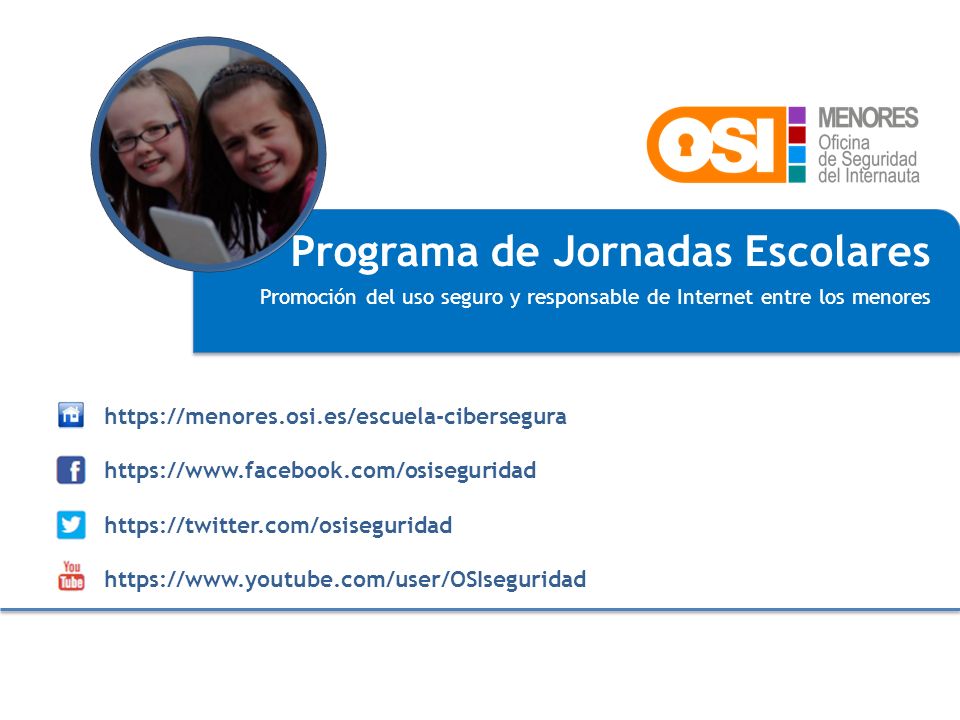 OSI MENORES
Oficina de Seguridad del Internauta

Programa de Jornadas Escolares

Promoción del uso seguro y responsable de Internet entre los menores

https://menores.osi.es/escuela-cibersegura

https://www.facebook.com/osiseguridad

https://twitter.com/osiseguridad

You Tube

https://www.youtube.com/user/OSIseguridad